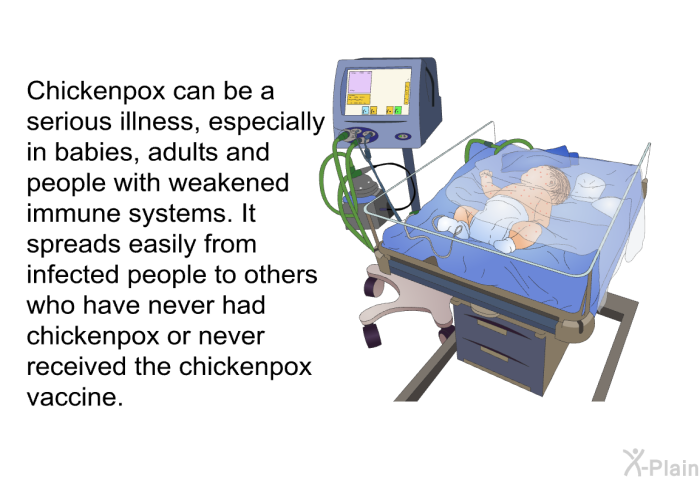 Chickenpox can be a serious illness, especially in babies, adults and people with weakened immune systems. It spreads easily from infected people to others who have never had chickenpox or never received the chickenpox vaccine.

X-Plain